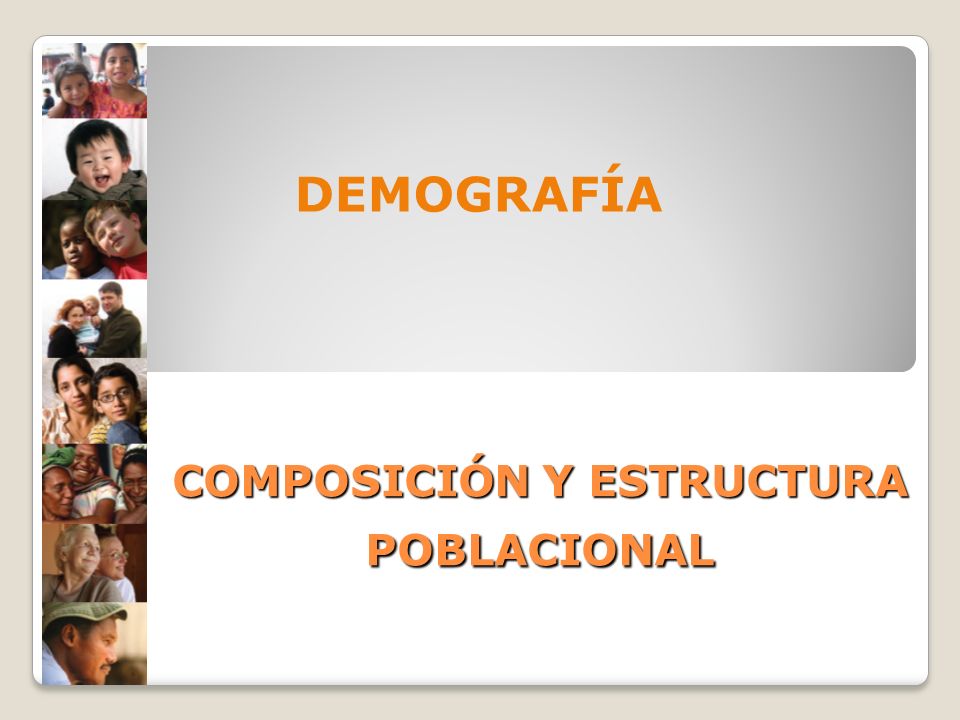 DEMOGRAFÍA

COMPOSICIÓN Y ESTRUCTURA POBLACIONAL